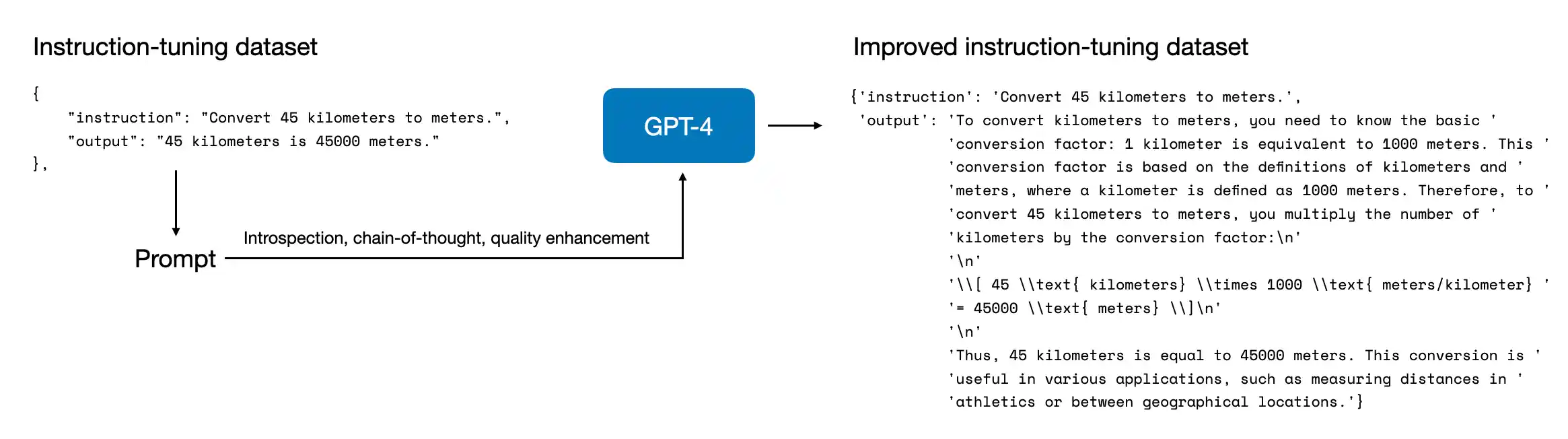 Instruction-tuning dataset

{
"instruction": "Convert 45 kilometers to meters.",
"output": "45 kilometers is 45000 meters."
},

Prompt

Introspection, chain-of-thought, quality enhancement

GPT-4

Improved instruction-tuning dataset

{'instruction': 'Convert 45 kilometers to meters.',
'output': 'To convert kilometers to meters, you need to know the basic '
'conversion factor: 1 kilometer is equivalent to 1000 meters. This '
'conversion factor is based on the definitions of kilometers and '
'meters, where a kilometer is defined as 1000 meters. Therefore, to '
'convert 45 kilometers to meters, you multiply the number of '
'kilometers by the conversion factor:\n'
'\n'
'\\[ 45 \\text{ kilometers} \\times 1000 \\text{ meters/kilometer} '
'= 45000 \\text{ meters} \\]\n'
'\n'
'Thus, 45 kilometers is equal to 45000 meters. This conversion is '
'useful in various applications, such as measuring distances in '
'athletics or between geographical locations.'}